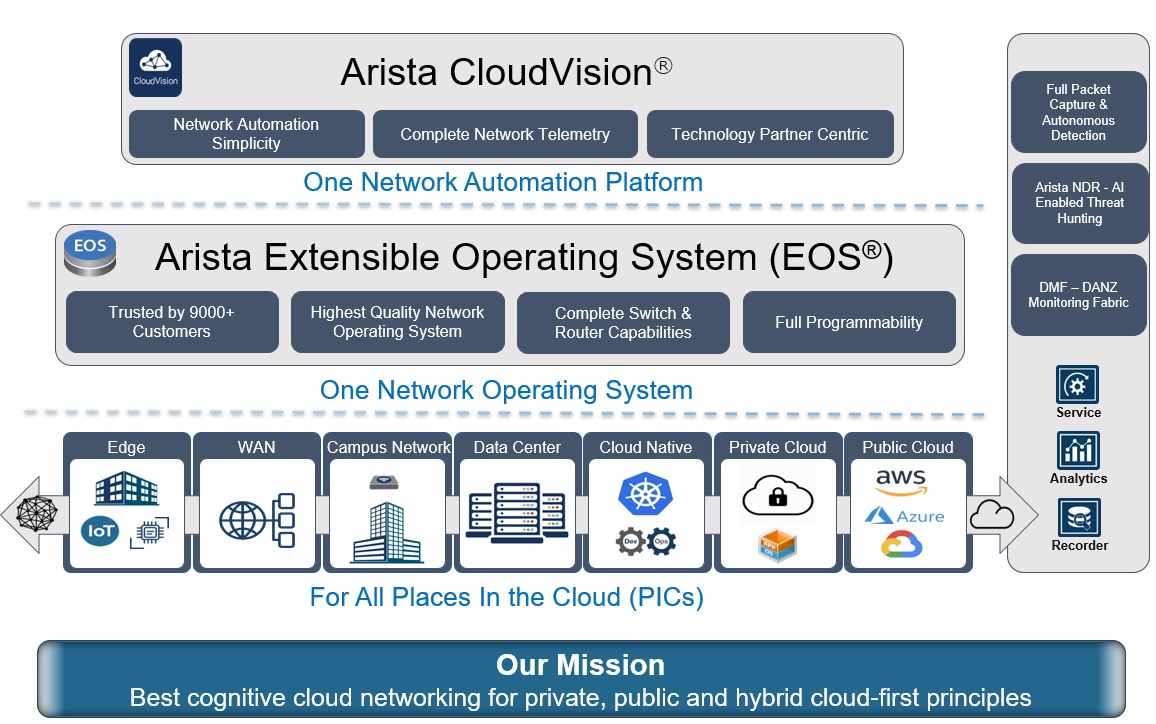 CloudVision

Arista CloudVision®

Network Automation Simplicity

Complete Network Telemetry

Technology Partner Centric

One Network Automation Platform

EOS

Arista Extensible Operating System (EOS®)

Trusted by 9000+ Customers

Highest Quality Network Operating System

Complete Switch & Router Capabilities

Full Programmability

One Network Operating System

Edge

IoT

WAN

Campus Network

Data Center

Cloud Native

Dev

Ops

Private Cloud

Public Cloud

aws

Azure

For All Places In the Cloud (PICs)

Full Packet Capture & Autonomous Detection

Arista NDR - AI Enabled Threat Hunting

DMF – DANZ Monitoring Fabric

Service

Analytics

Recorder

Our Mission

Best cognitive cloud networking for private, public and hybrid cloud-first principles